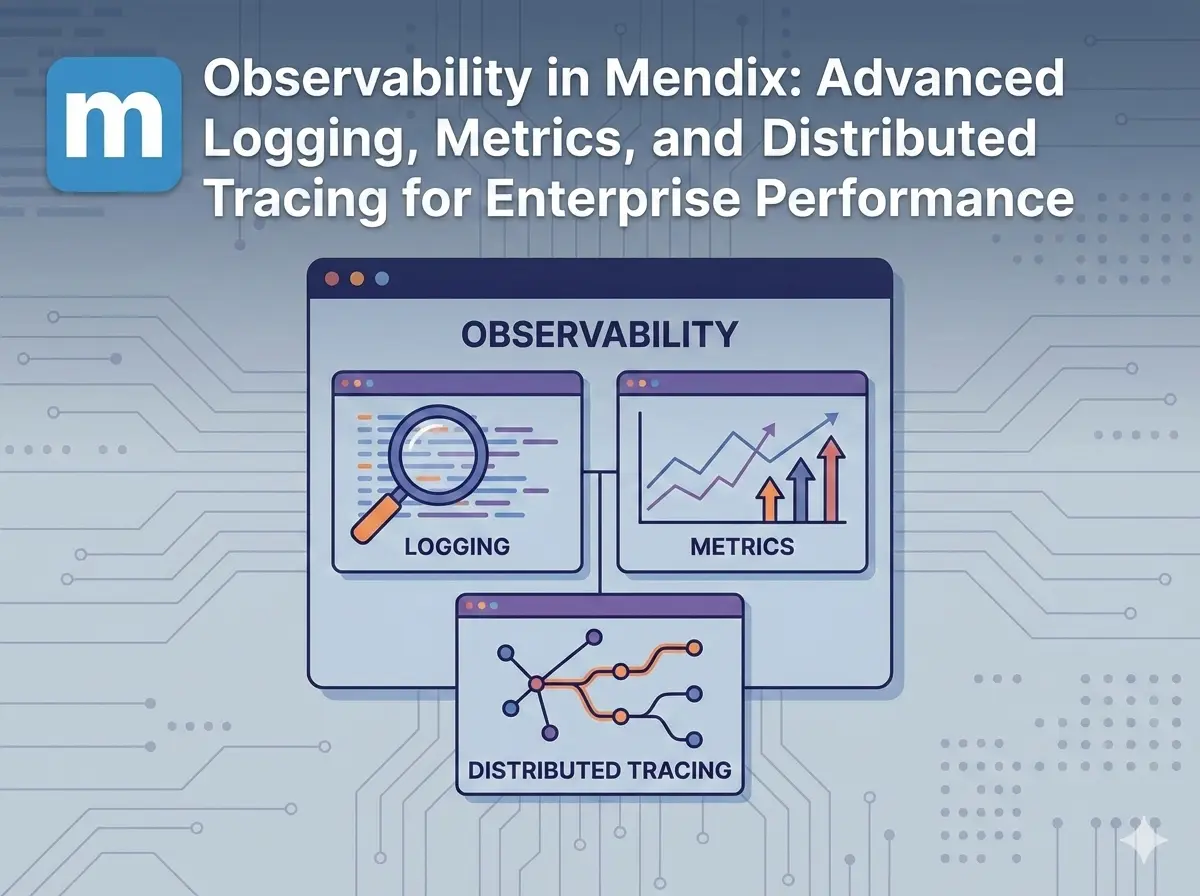 m

Observability in Mendix: Advanced Logging, Metrics, and Distributed Tracing for Enterprise Performance

OBSERVABILITY

LOGGING

METRICS

DISTRIBUTED TRACING